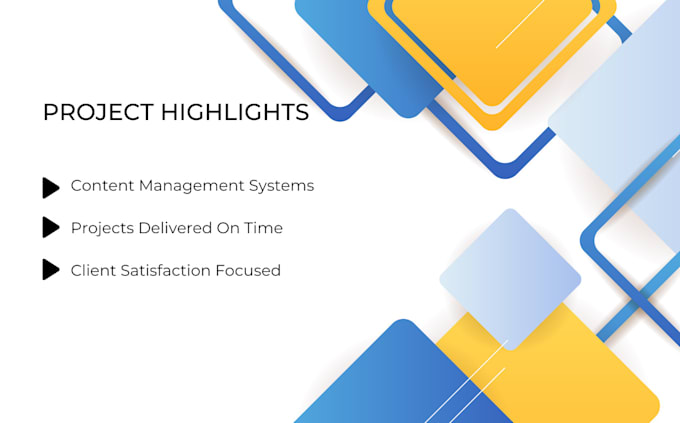 PROJECT HIGHLIGHTS

Content Management Systems

Projects Delivered On Time

Client Satisfaction Focused